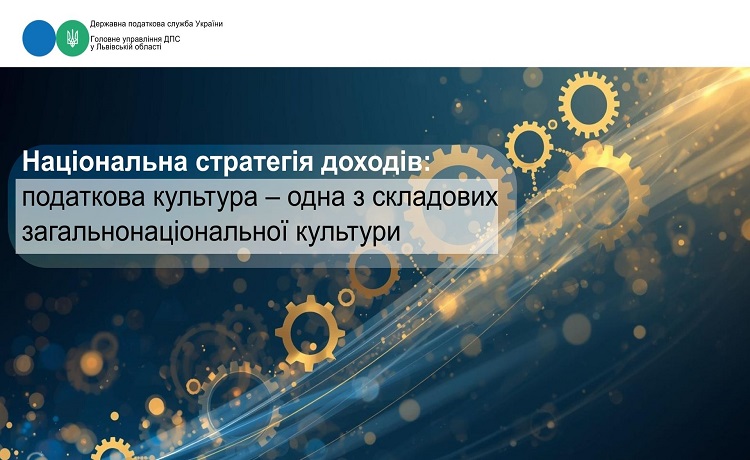 Державна податкова служба України
Головне управління ДПС у Львівській області

Національна стратегія доходів: податкова культура – одна з складових загальнонаціональної культури